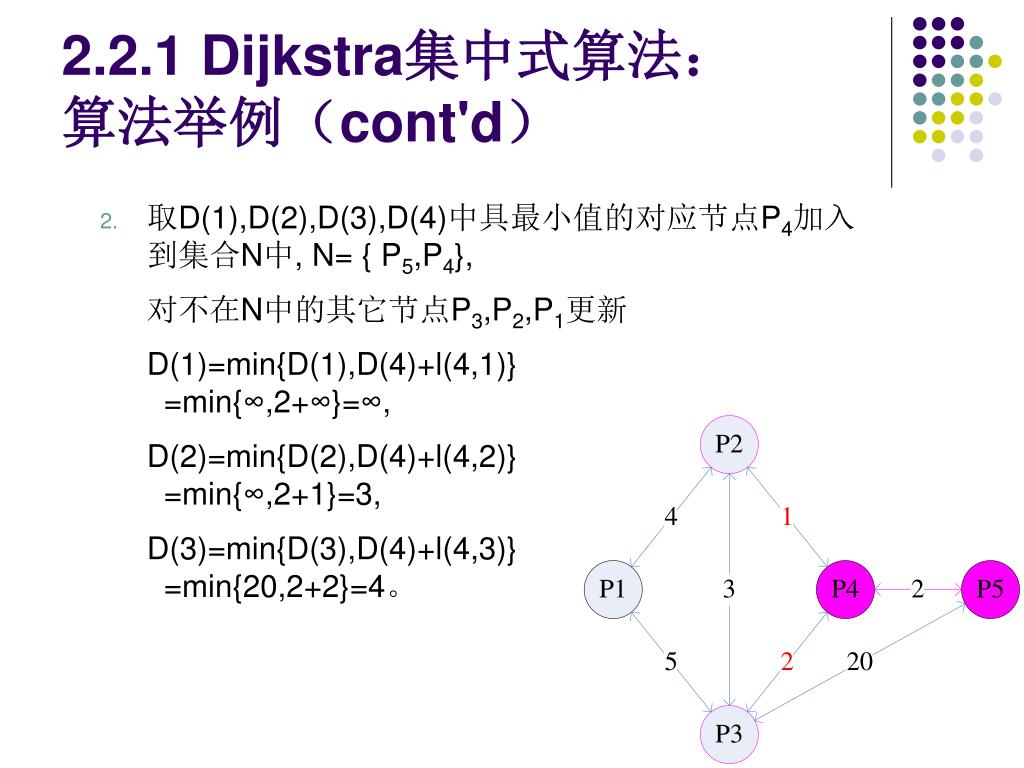 2.2.1 Dijkstra集中式算法：算法举例（cont'd）

2. 取D(1),D(2),D(3),D(4)中具最小值的对应节点$P_4$加入到集合N中, N= { $P_5$,$P_4$},

对不在N中的其它节点$P_3$,$P_2$,$P_1$更新

D(1)=min{D(1),D(4)+l(4,1)} =min{∞,2+∞}=∞,

D(2)=min{D(2),D(4)+l(4,2)} =min{∞,2+1}=3,

D(3)=min{D(3),D(4)+l(4,3)} =min{20,2+2}=4。

P2
4
1
P1
3
P4
2
P5
5
2
20
P3